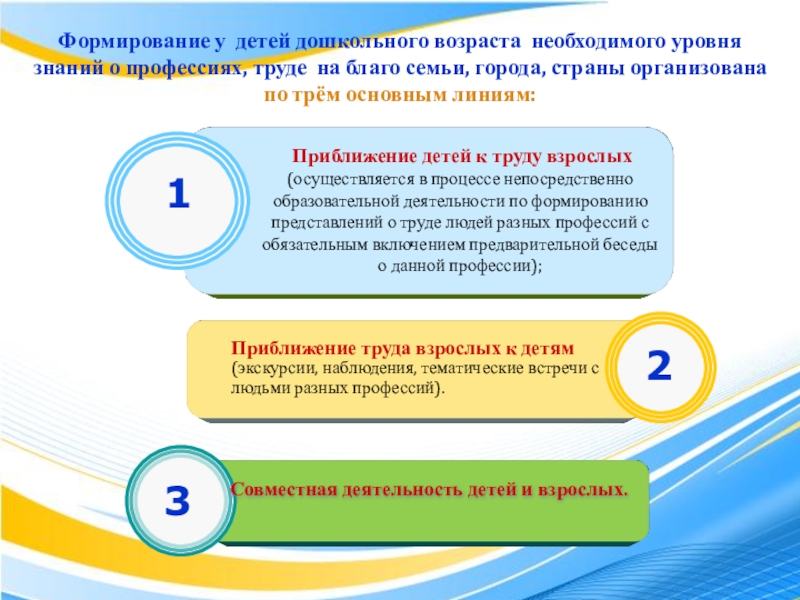 Формирование у детей дошкольного возраста необходимого уровня знаний о профессиях, труде на благо семьи, города, страны организована по трём основным линиям:

1

Приближение детей к труду взрослых (осуществляется в процессе непосредственно образовательной деятельности по формированию представлений о труде людей разных профессий с обязательным включением предварительной беседы о данной профессии);

Приближение труда взрослых к детям (экскурсии, наблюдения, тематические встречи с людьми разных профессий).

2

3

Совместная деятельность детей и взрослых.